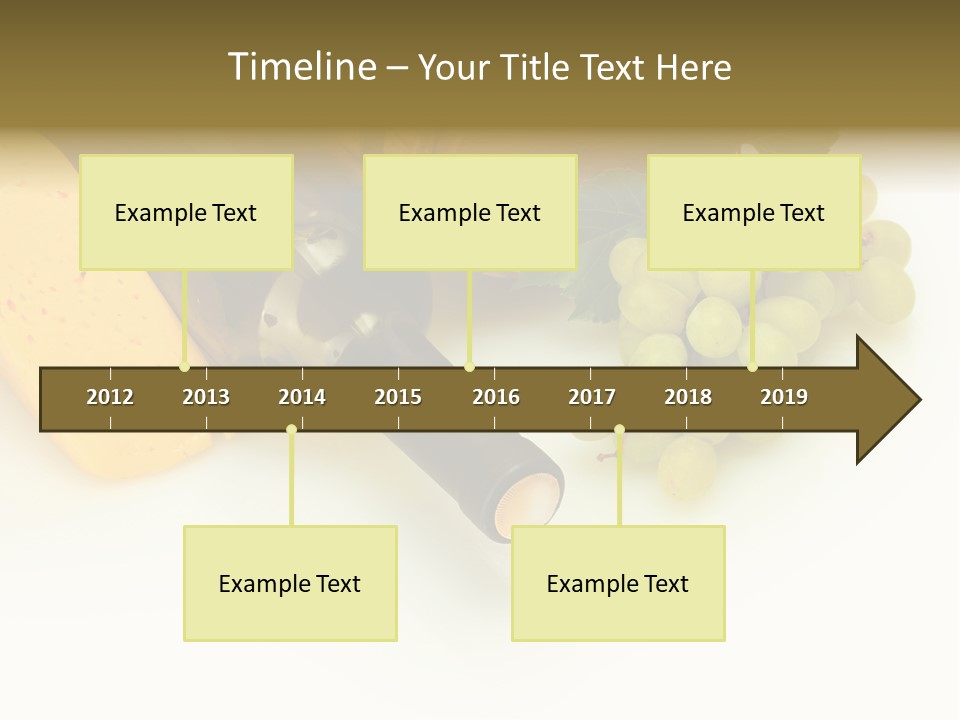 Timeline – Your Title Text Here

Example Text

Example Text

Example Text

2012 2013 2014 2015 2016 2017 2018 2019

Example Text

Example Text